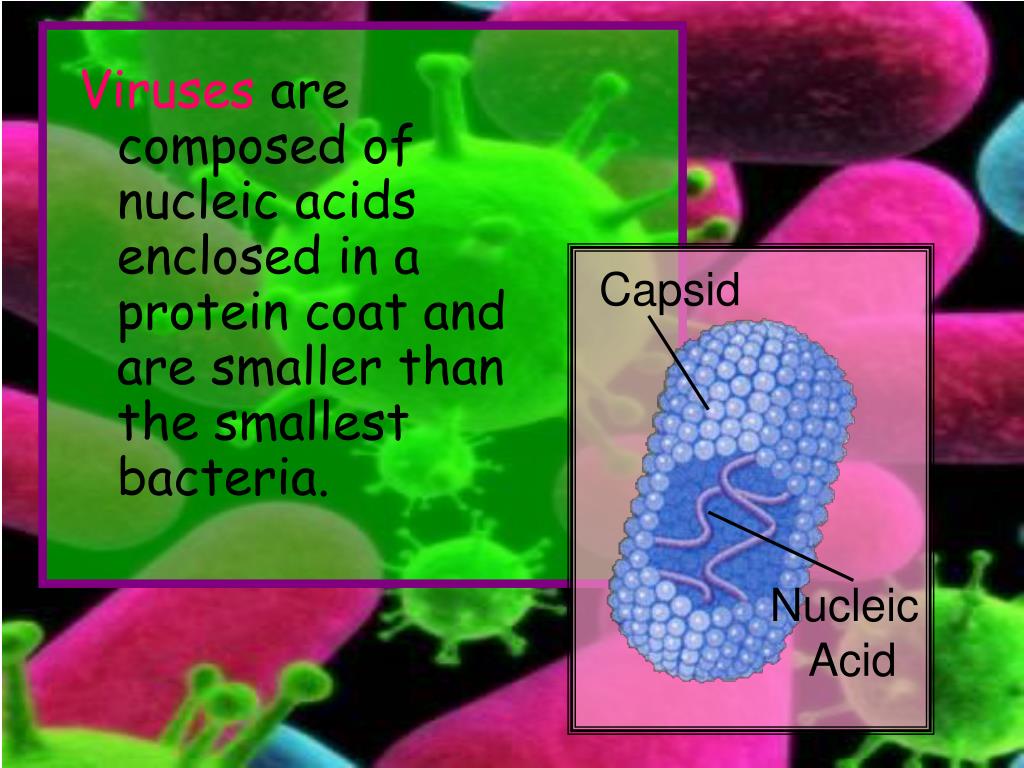 Viruses are composed of nucleic acids enclosed in a protein coat and are smaller than the smallest bacteria.

Capsid

Nucleic Acid